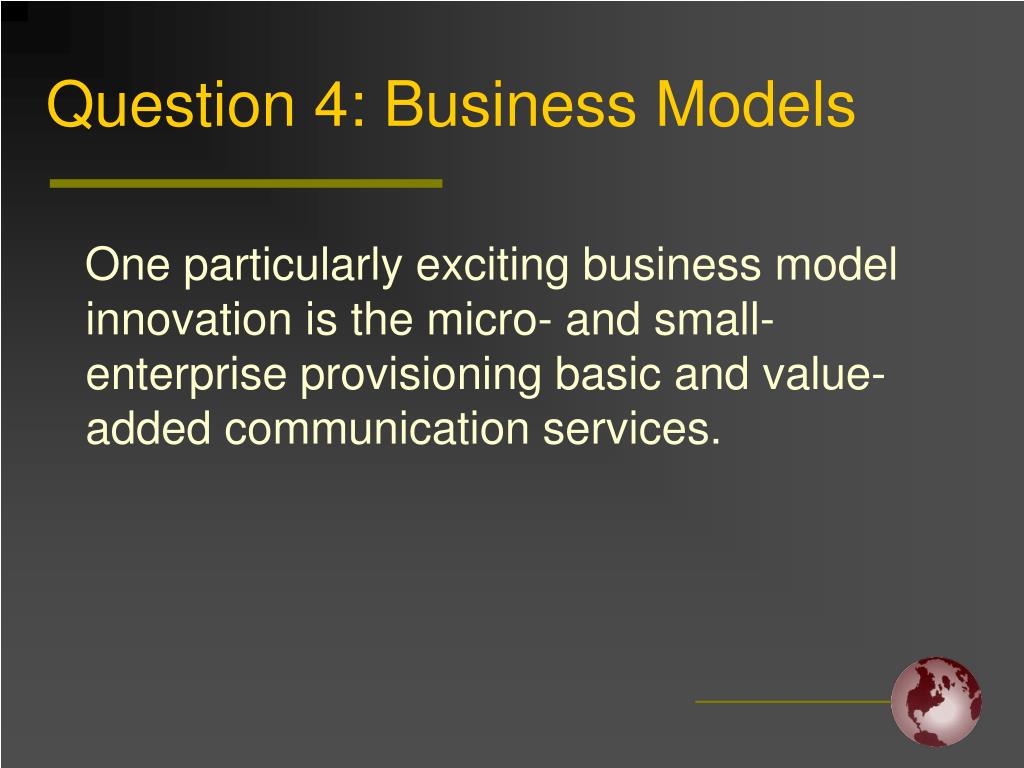 Question 4: Business Models

One particularly exciting business model innovation is the micro- and small-enterprise provisioning basic and value-added communication services.